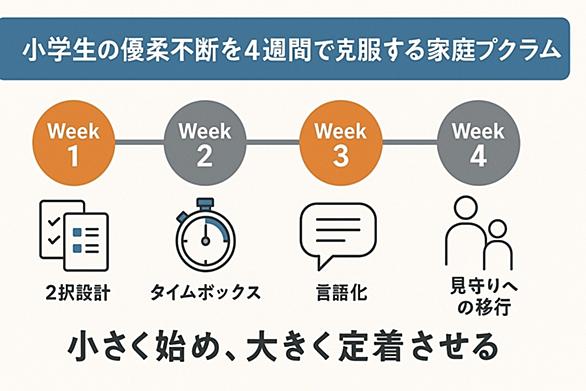 小学生の優柔不断を4週間で克服する家庭プクラム

Week 1

Week 2

Week 3

Week 4

2択設計

タイムボックス

言語化

見守りへの移行

小さく始め、大きく定着させる